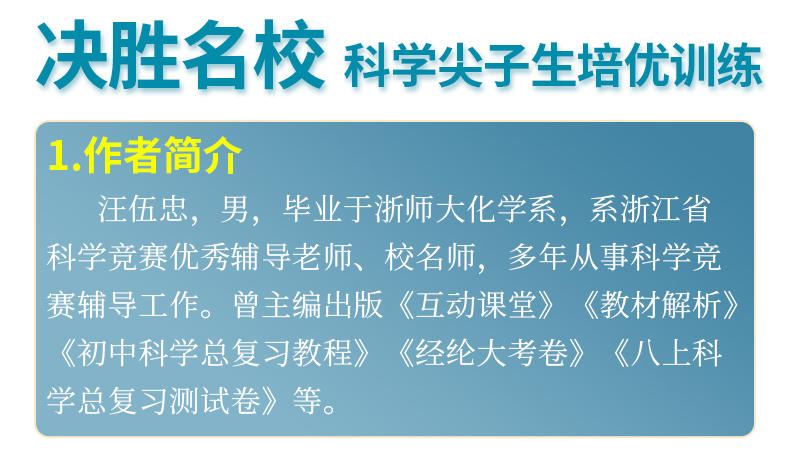 决胜名校 科学尖子生培优训练

1.作者简介

汪伍忠，男，毕业于浙师大化学系，系浙江省科学竞赛优秀辅导老师、校名师，多年从事科学竞赛辅导工作。曾主编出版《互动课堂》《教材解析》《初中科学总复习教程》《经纶大考卷》《八上科学总复习测试卷》等。